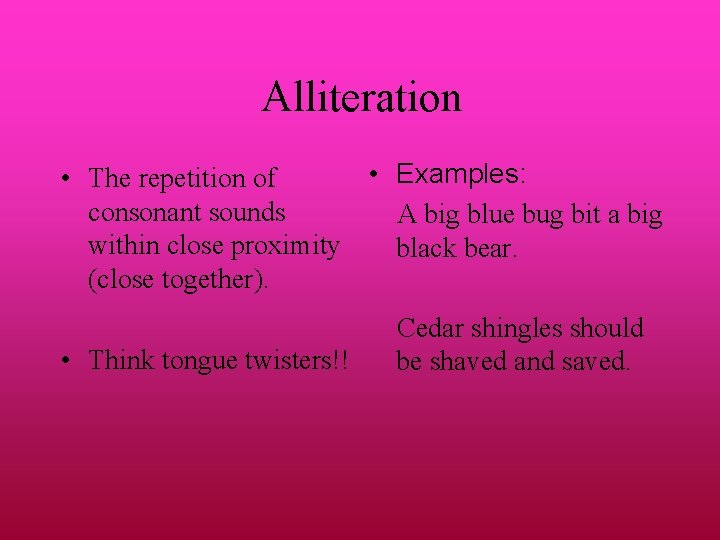 Alliteration

• The repetition of consonant sounds within close proximity (close together).

• Think tongue twisters!!

• Examples:

A big blue bug bit a big black bear.

Cedar shingles should be shaved and saved.